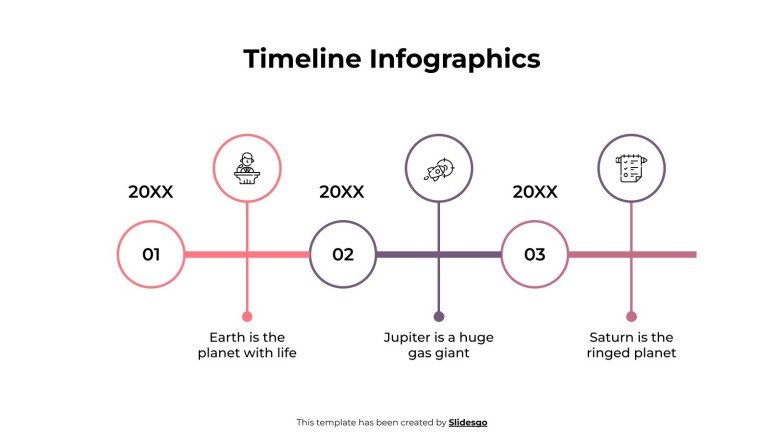 Timeline Infographics

20XX

01

Earth is the planet with life

20XX

02

Jupiter is a huge gas giant

20XX

03

Saturn is the ringed planet

This template has been created by Slidesgo